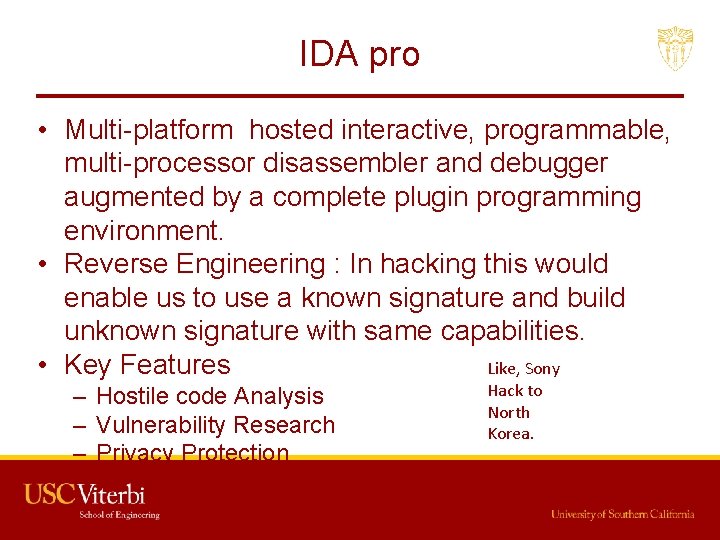 IDA pro

• Multi-platform hosted interactive, programmable, multi-processor disassembler and debugger augmented by a complete plugin programming environment.
• Reverse Engineering : In hacking this would enable us to use a known signature and build unknown signature with same capabilities.
• Key Features
– Hostile code Analysis
– Vulnerability Research
– Privacy Protection

Like, Sony Hack to North Korea.

USC Viterbi
School of Engineering

University of Southern California